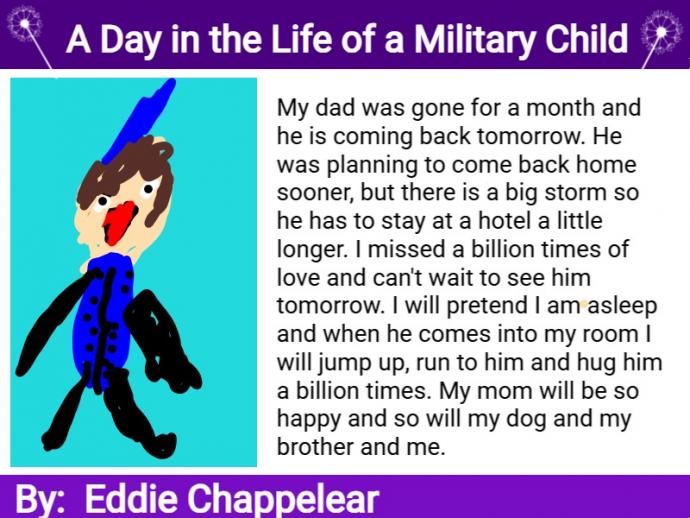 A Day in the Life of a Military Child

My dad was gone for a month and he is coming back tomorrow. He was planning to come back home sooner, but there is a big storm so he has to stay at a hotel a little longer. I missed a billion times of love and can't wait to see him tomorrow. I will pretend I am asleep and when he comes into my room I will jump up, run to him and hug him a billion times. My mom will be so happy and so will my dog and my brother and me.

By: Eddie Chappelear